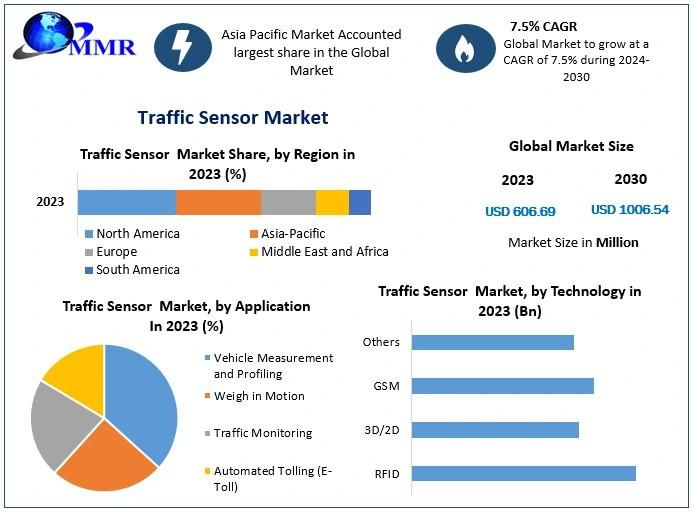 MMR

Asia Pacific Market Accounted largest share in the Global Market

7.5% CAGR
Global Market to grow at a CAGR of 7.5% during 2024-2030

Traffic Sensor Market

Traffic Sensor Market Share, by Region in 2023 (%)

2023

North America
Asia-Pacific
Europe
Middle East and Africa
South America

Global Market Size

2023
2030

USD 606.69
USD 1006.54

Market Size in Million

Traffic Sensor Market, by Application In 2023 (%)

Vehicle Measurement and Profiling
Weigh in Motion
Traffic Monitoring
Automated Tolling (E-Toll)

Traffic Sensor Market, by Technology in 2023 (Bn)

Others
GSM
3D/2D
RFID